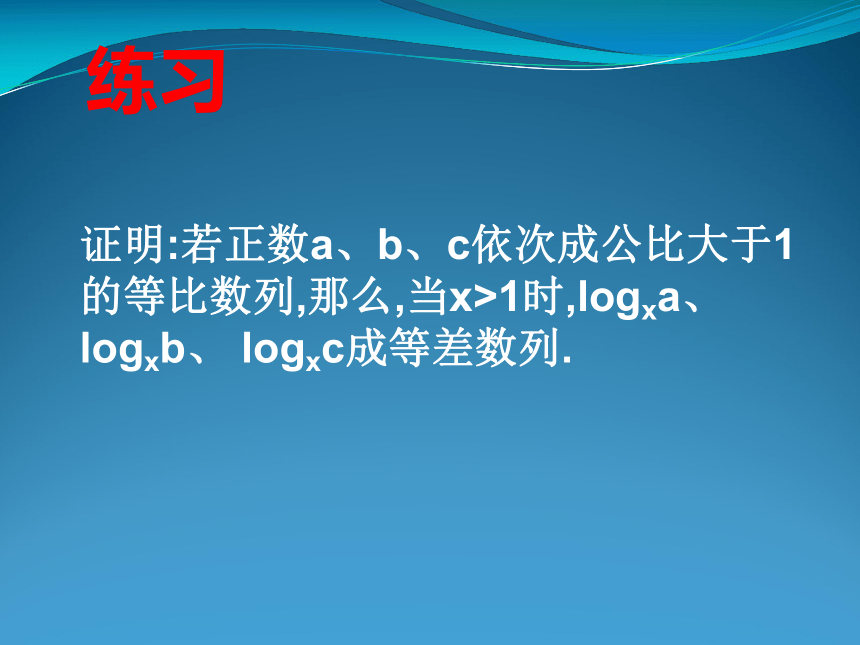 练习

证明:若正数a、b、c依次成公比大于1的等比数列,那么,当x>1时,$\log_x a$、$\log_x b$、 $\log_x c$成等差数列.